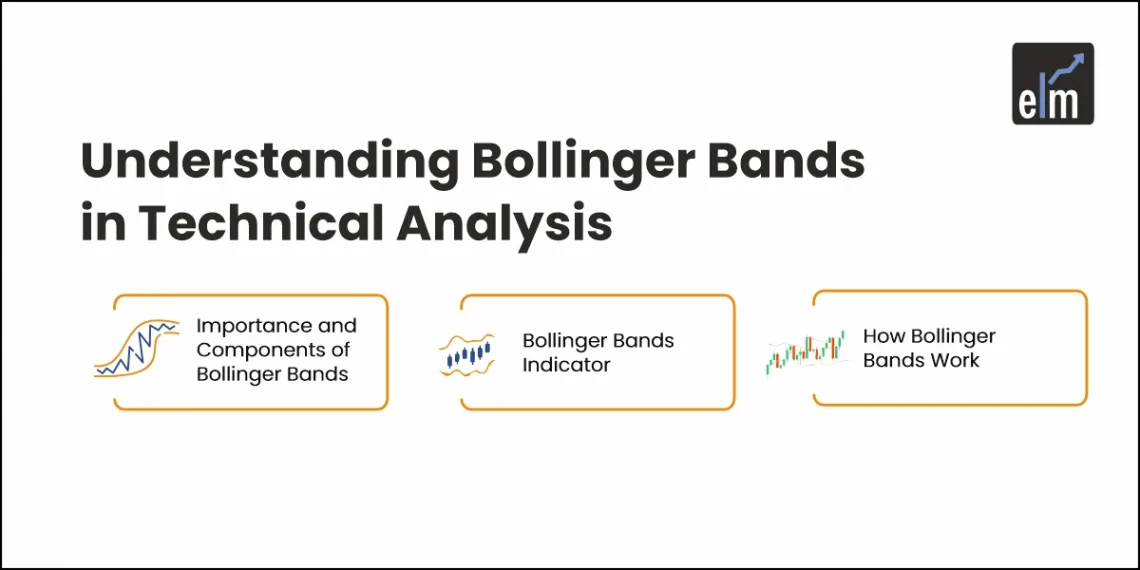 elm

Understanding Bollinger Bands in Technical Analysis

Importance and Components of Bollinger Bands

Bollinger Bands Indicator

How Bollinger Bands Work